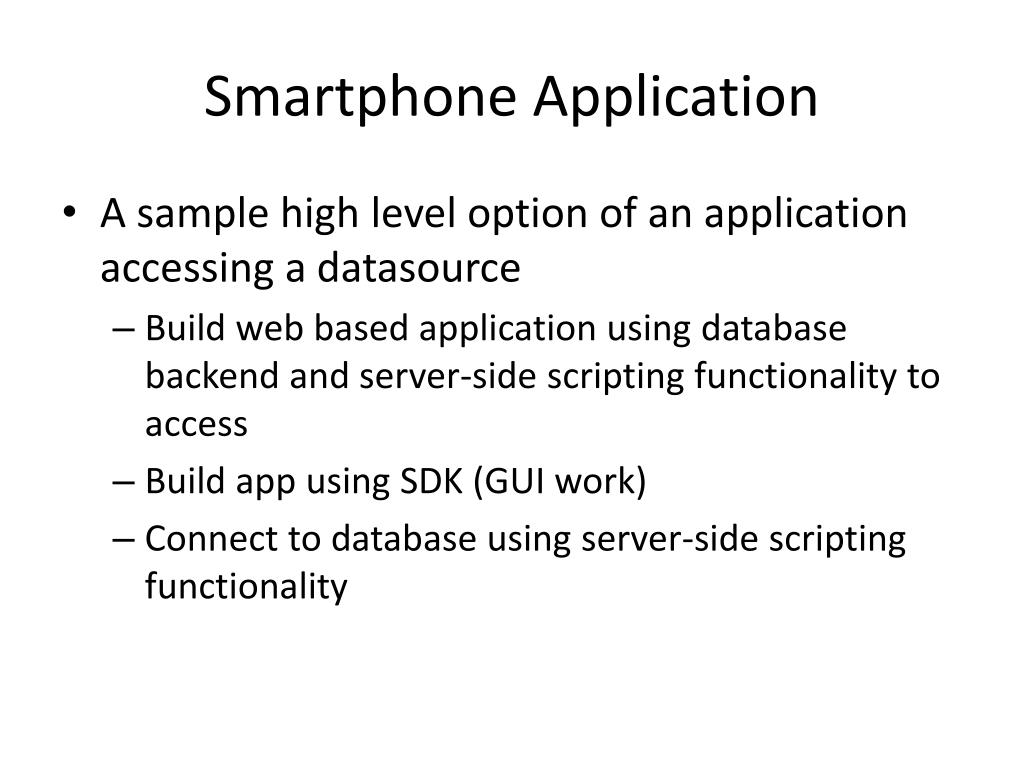 Smartphone Application

• A sample high level option of an application accessing a datasource
– Build web based application using database backend and server-side scripting functionality to access
– Build app using SDK (GUI work)
– Connect to database using server-side scripting functionality